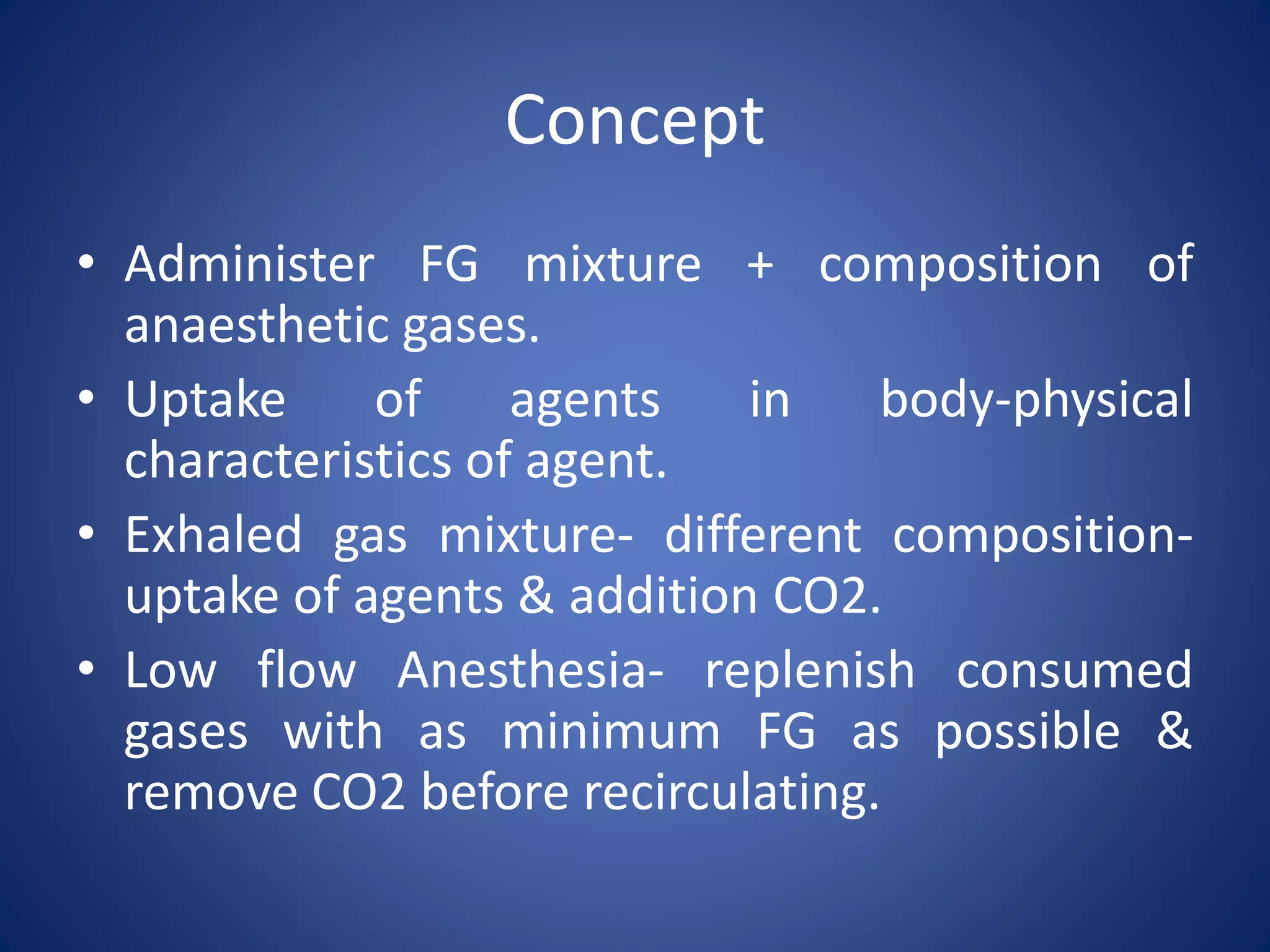 Concept

• Administer FG mixture + composition of anaesthetic gases.
• Uptake of agents in body-physical characteristics of agent.
• Exhaled gas mixture- different composition- uptake of agents & addition CO2.
• Low flow Anesthesia- replenish consumed gases with as minimum FG as possible & remove CO2 before recirculating.